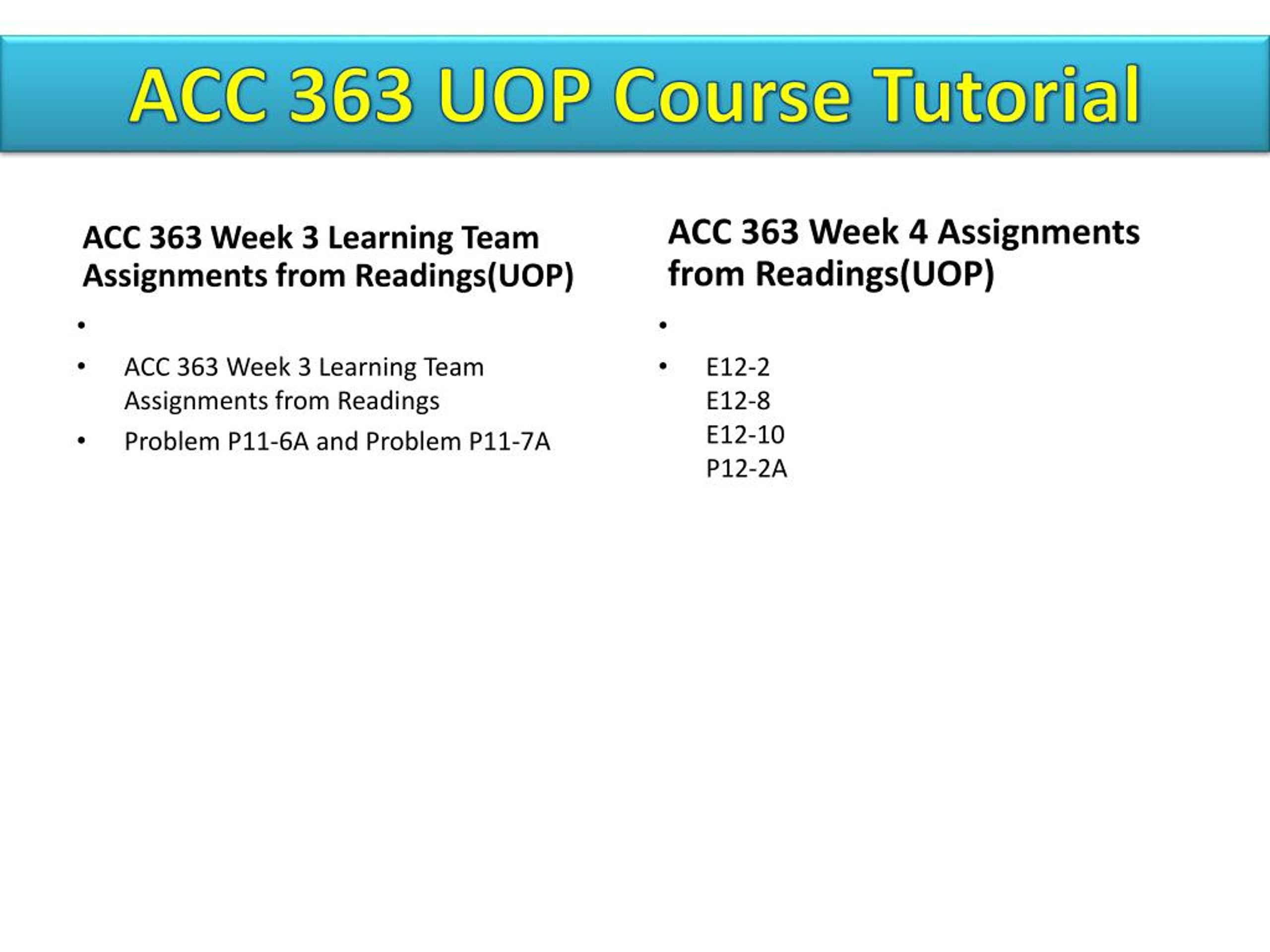 ACC 363 UOP Course Tutorial

ACC 363 Week 3 Learning Team Assignments from Readings(UOP)

•
• ACC 363 Week 3 Learning Team Assignments from Readings
• Problem P11-6A and Problem P11-7A

ACC 363 Week 4 Assignments from Readings(UOP)

•
• E12-2
E12-8
E12-10
P12-2A